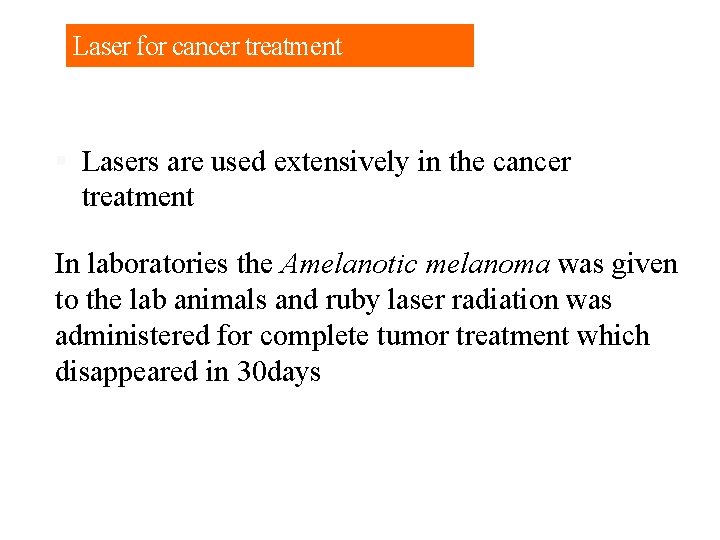 Laser for cancer treatment

Lasers are used extensively in the cancer treatment

In laboratories the Amelanotic melanoma was given to the lab animals and ruby laser radiation was administered for complete tumor treatment which disappeared in 30days